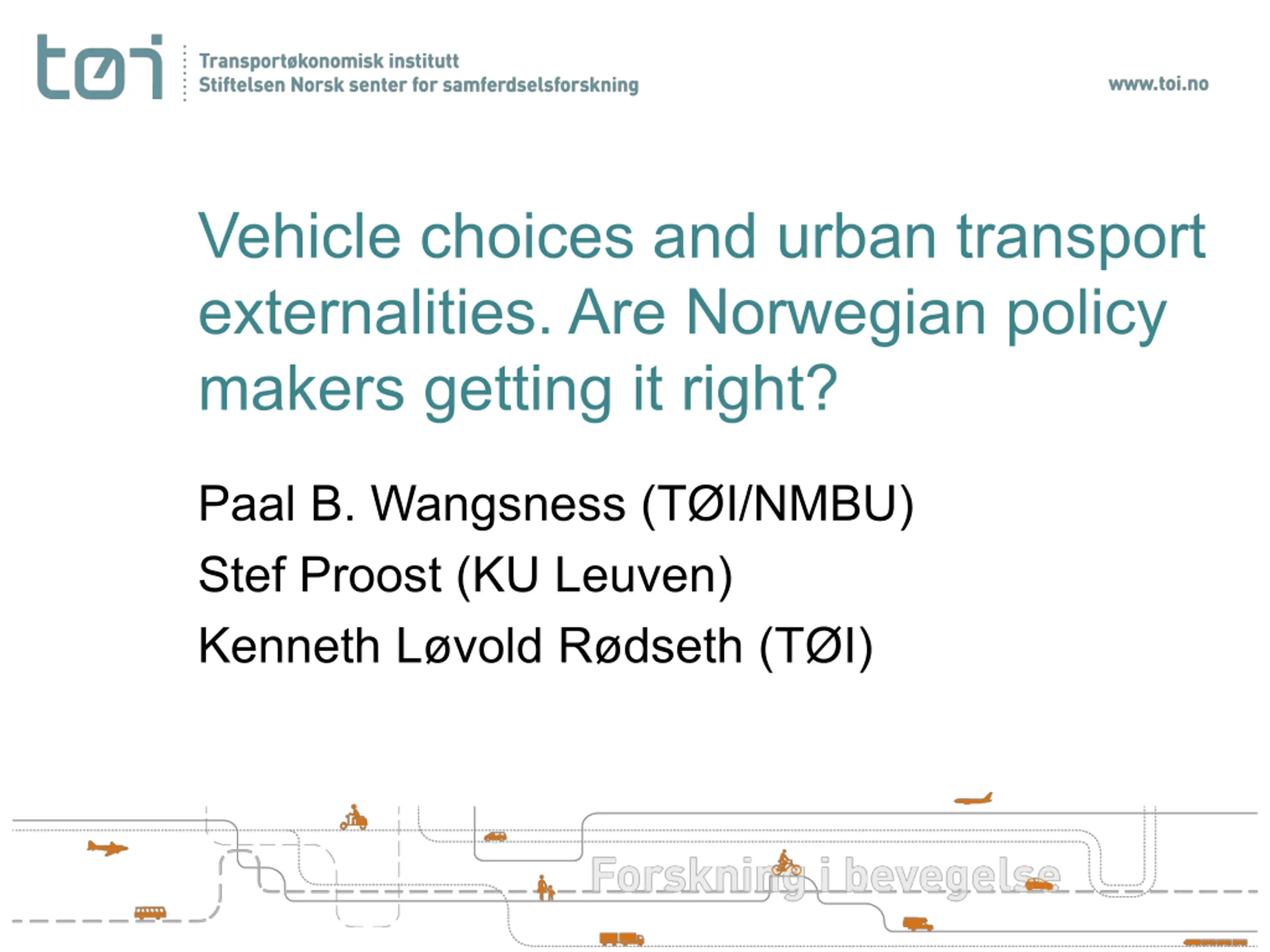 tøi

Transportøkonomisk institutt
Stiftelsen Norsk senter for samferdselsforskning

www.toi.no

Vehicle choices and urban transport externalities. Are Norwegian policy makers getting it right?

Paal B. Wangsness (TØI/NMBU)
Stef Proost (KU Leuven)
Kenneth Løvold Rødseth (TØI)

Forskning i bevegelse